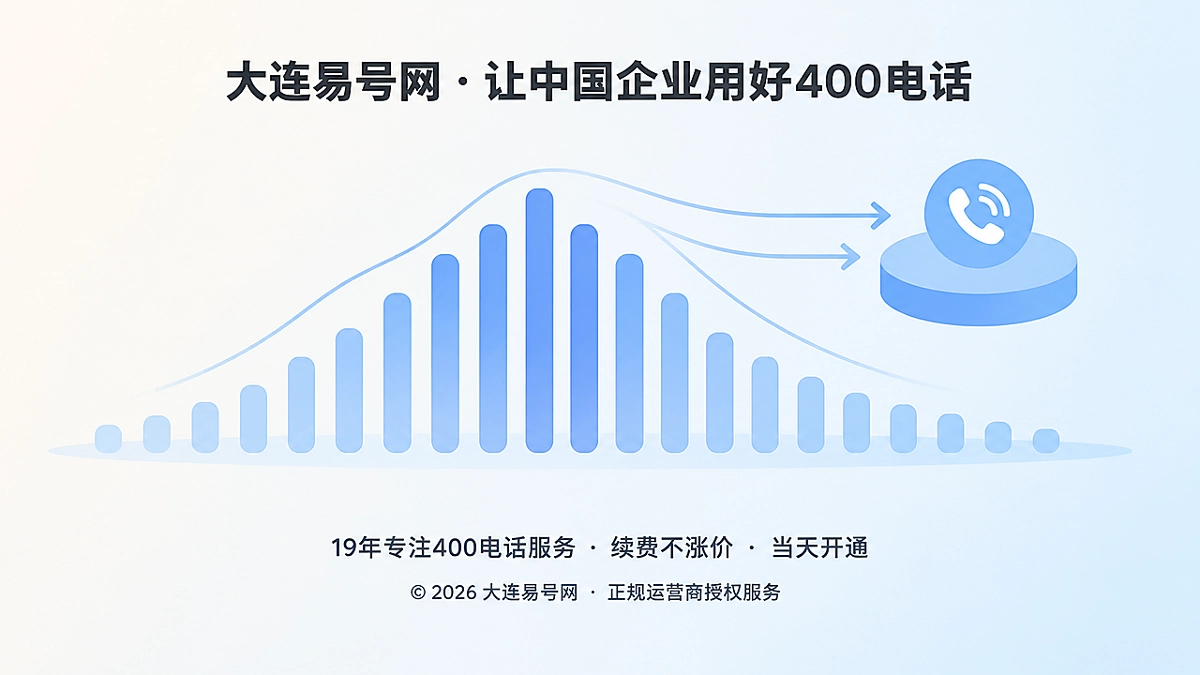 大连易号网 · 让中国企业用好400电话

19年专注400电话服务 · 续费不涨价 · 当天开通

© 2026 大连易号网 · 正规运营商授权服务